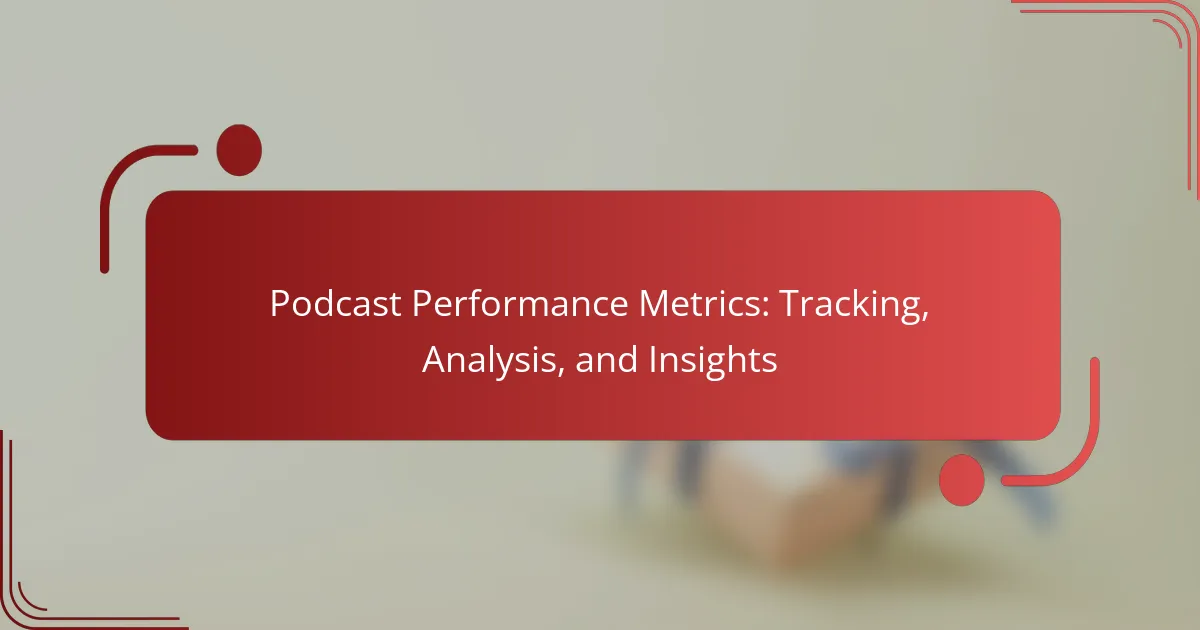 Podcast Performance Metrics: Tracking, Analysis, and Insights